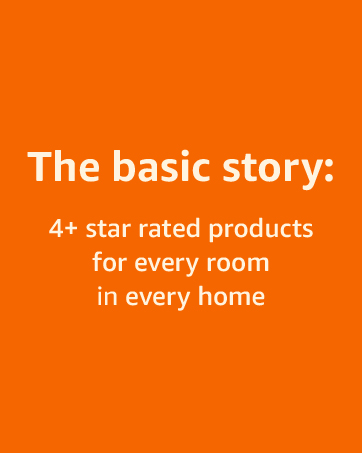 The basic story:

4+ star rated products for every room in every home